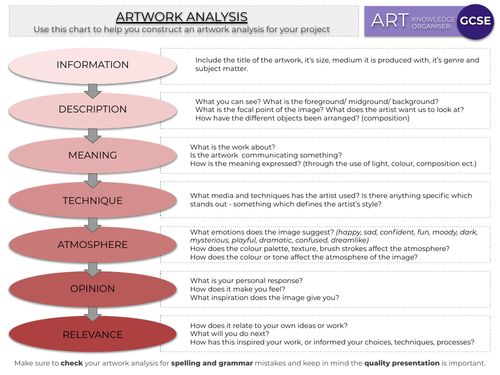 ARTWORK ANALYSIS
Use this chart to help you construct an artwork analysis for your project

ART KNOWLEDGE ORGANISER GCSE

INFORMATION

Include the title of the artwork, it's size, medium it is produced with, it's genre and subject matter.

DESCRIPTION

What you can see? What is the foreground/ midground/ background?
What is the focal point of the image? What does the artist want us to look at?
How have the different objects been arranged? (composition)

MEANING

What is the work about?
Is the artwork communicating something?
How is the meaning expressed? (through the use of light, colour, composition ect.)

TECHNIQUE

What media and techniques has the artist used? Is there anything specific which stands out - something which defines the artist's style?

ATMOSPHERE

What emotions does the image suggest? (happy, sad, confident, fun, moody, dark, mysterious, playful, dramatic, confused, dreamlike)
How does the colour palette, texture, brush strokes affect the atmosphere?
How does the colour or tone affect the atmosphere of the image?

OPINION

What is your personal response?
How does it make you feel?
What inspiration does the image give you?

RELEVANCE

How does it relate to your own ideas or work?
What will you do next?
How has this inspired your work, or informed your choices, techniques, processes?

Make sure to check your artwork analysis for spelling and grammar mistakes and keep in mind the quality presentation is important.